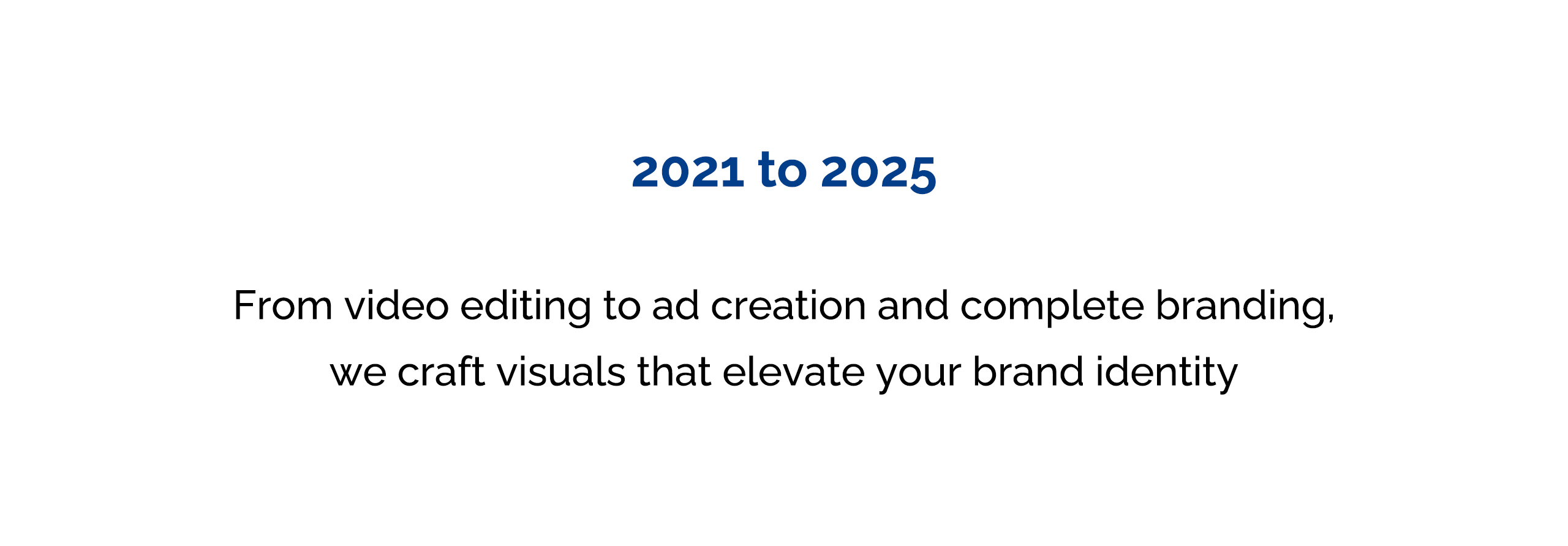 2021 to 2025

From video editing to ad creation and complete branding, we craft visuals that elevate your brand identity